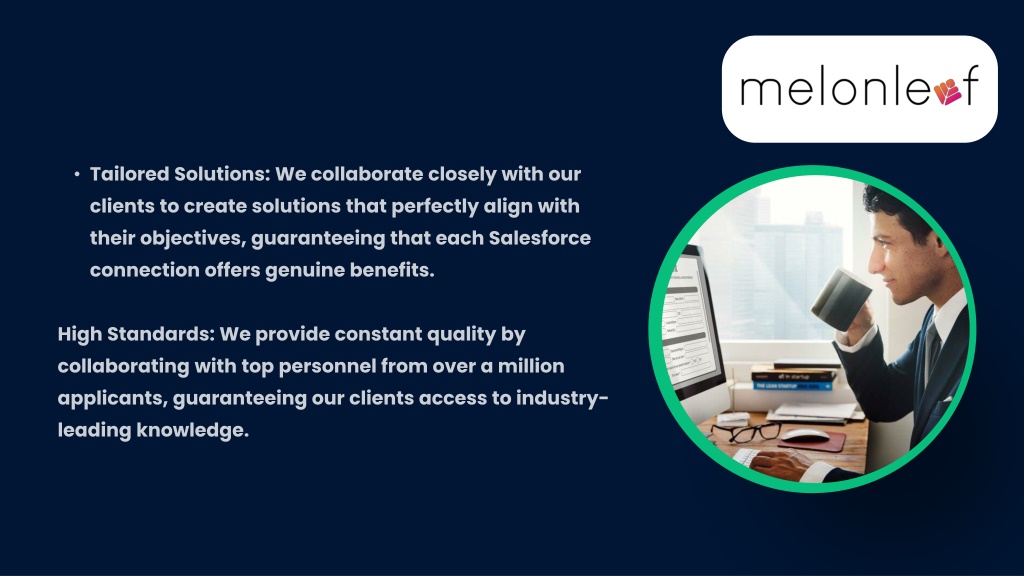 melonleaf

• Tailored Solutions: We collaborate closely with our clients to create solutions that perfectly align with their objectives, guaranteeing that each Salesforce connection offers genuine benefits.

High Standards: We provide constant quality by collaborating with top personnel from over a million applicants, guaranteeing our clients access to industry-leading knowledge.